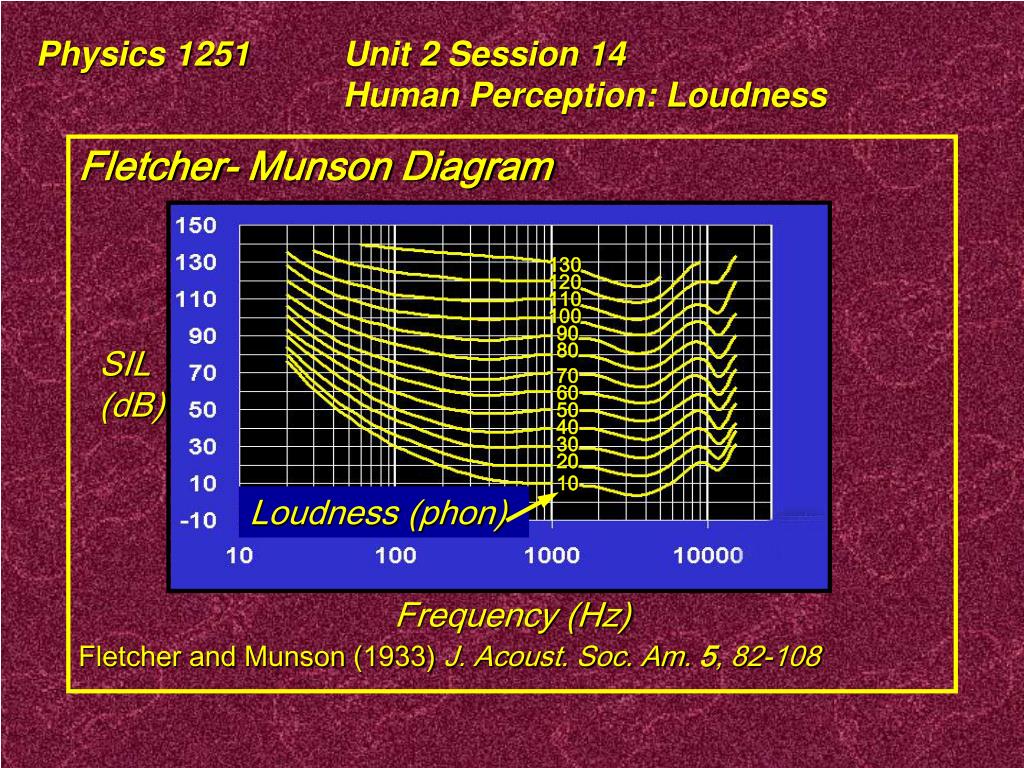 Physics 1251 Unit 2 Session 14
Human Perception: Loudness

Fletcher- Munson Diagram

SIL (dB)

150
130
110
90
70
50
30
10
-10

130
120
110
100
90
80
70
60
50
40
30
20
10

Loudness (phon)

10 100 1000 10000

Frequency (Hz)

Fletcher and Munson (1933) J. Acoust. Soc. Am. 5, 82-108